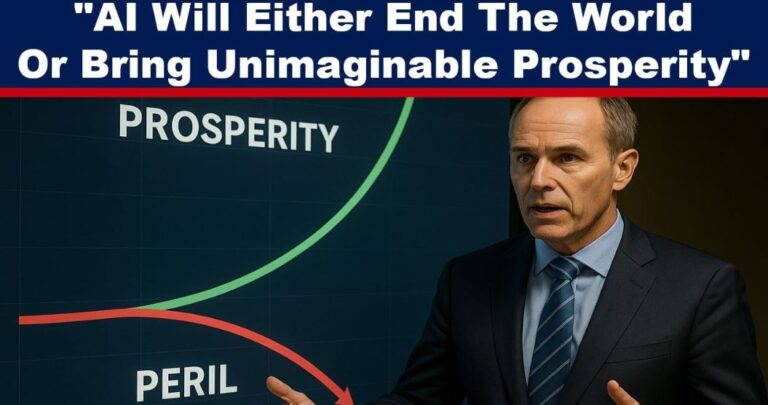 "AI Will Either End The World Or Bring Unimaginable Prosperity"

PROSPERITY

PERIL